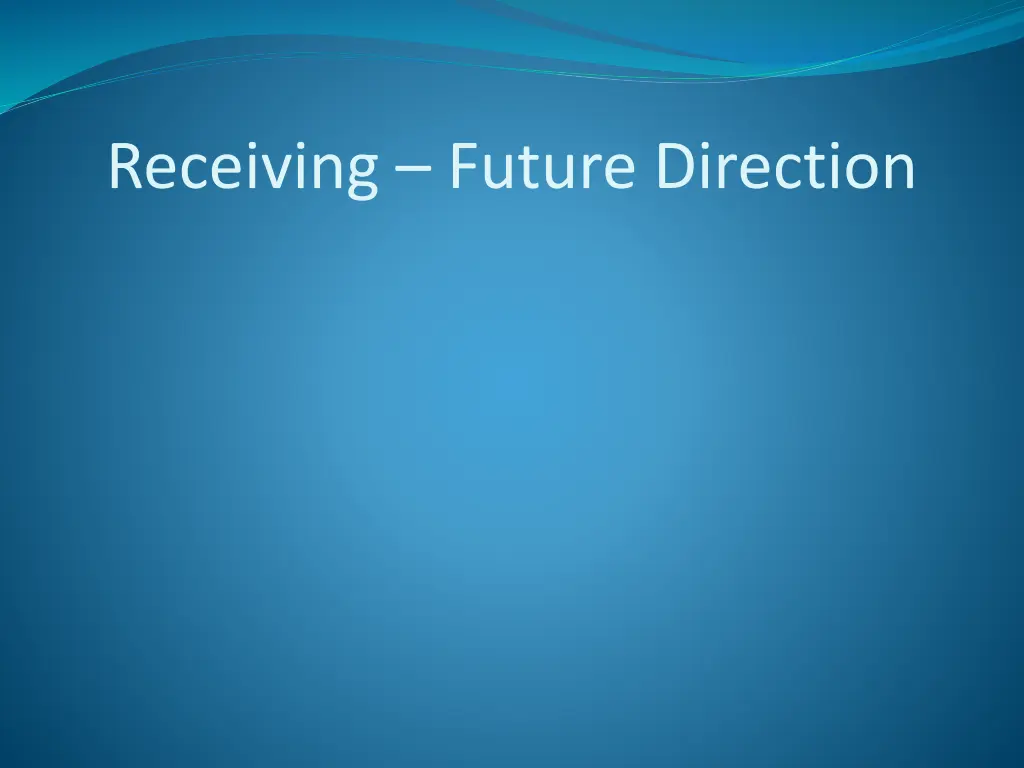 Receiving – Future Direction